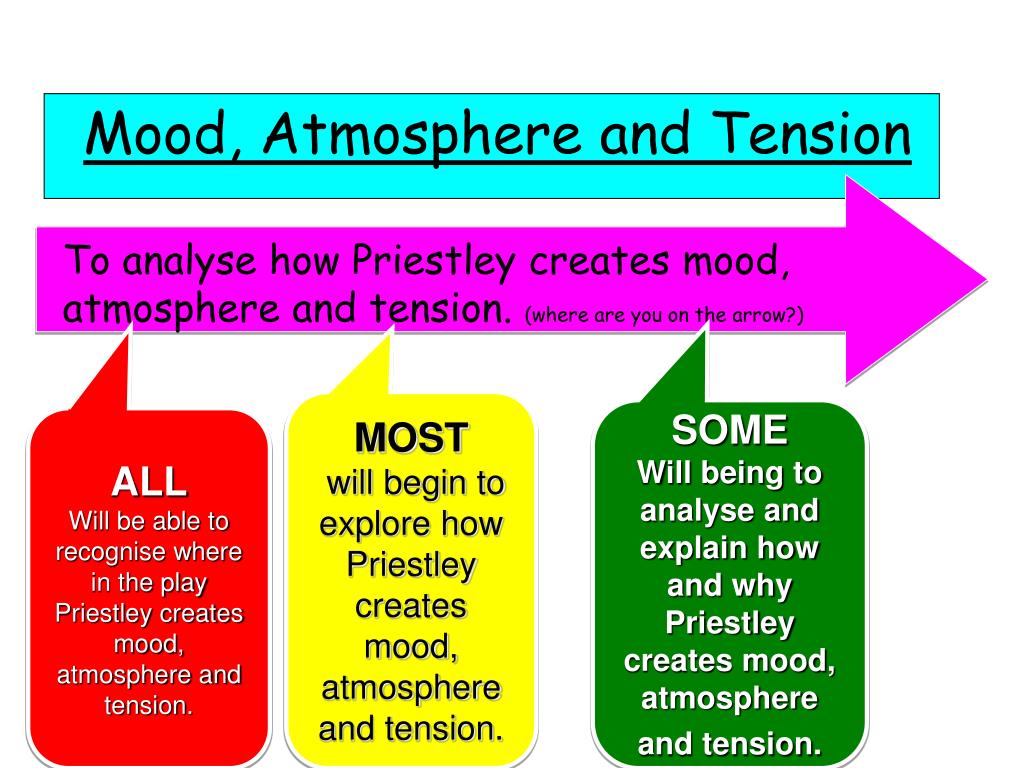 Mood, Atmosphere and Tension

To analyse how Priestley creates mood, atmosphere and tension. (where are you on the arrow?)

ALL
Will be able to recognise where in the play Priestley creates mood, atmosphere and tension.

MOST
will begin to explore how Priestley creates mood, atmosphere and tension.

SOME
Will being to analyse and explain how and why Priestley creates mood, atmosphere and tension.